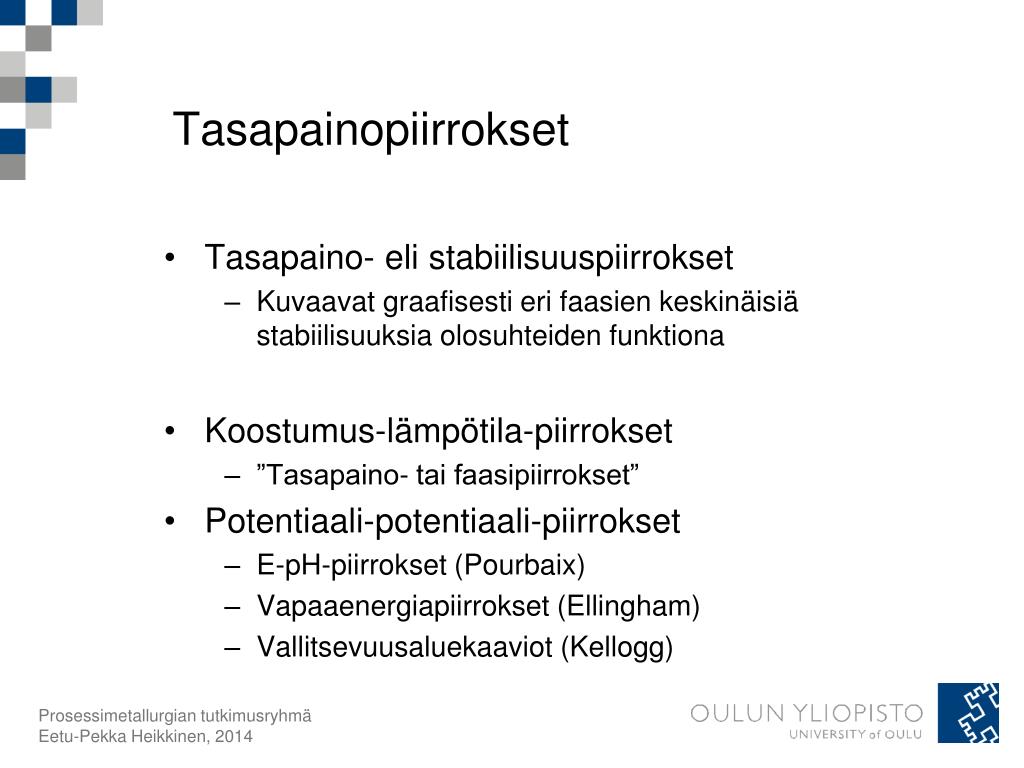 Tasapainopiirrokset

• Tasapaino- eli stabiilisuuspiirrokset
  – Kuvaavat graafisesti eri faasien keskinäisiä stabiilisuuksia olosuhteiden funktiona

• Koostumus-lämpötila-piirrokset
  – ”Tasapaino- tai faasipiirrokset”
• Potentiaali-potentiaali-piirrokset
  – E-pH-piirrokset (Pourbaix)
  – Vapaaenergiapiirrokset (Ellingham)
  – Vallitsevuusaluekaaviot (Kellogg)

Prosessimetallurgian tutkimusryhmä
Eetu-Pekka Heikkinen, 2014

OULUN YLIOPISTO
UNIVERSITY of OULU